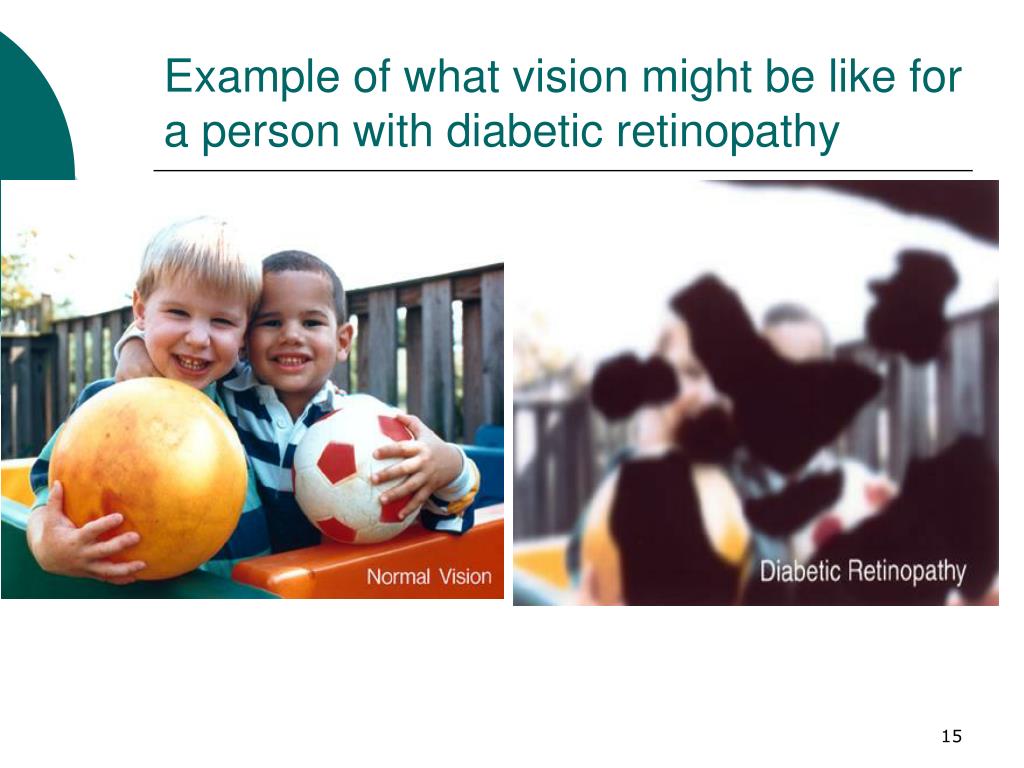 Example of what vision might be like for a person with diabetic retinopathy

Normal Vision

Diabetic Retinopathy

15